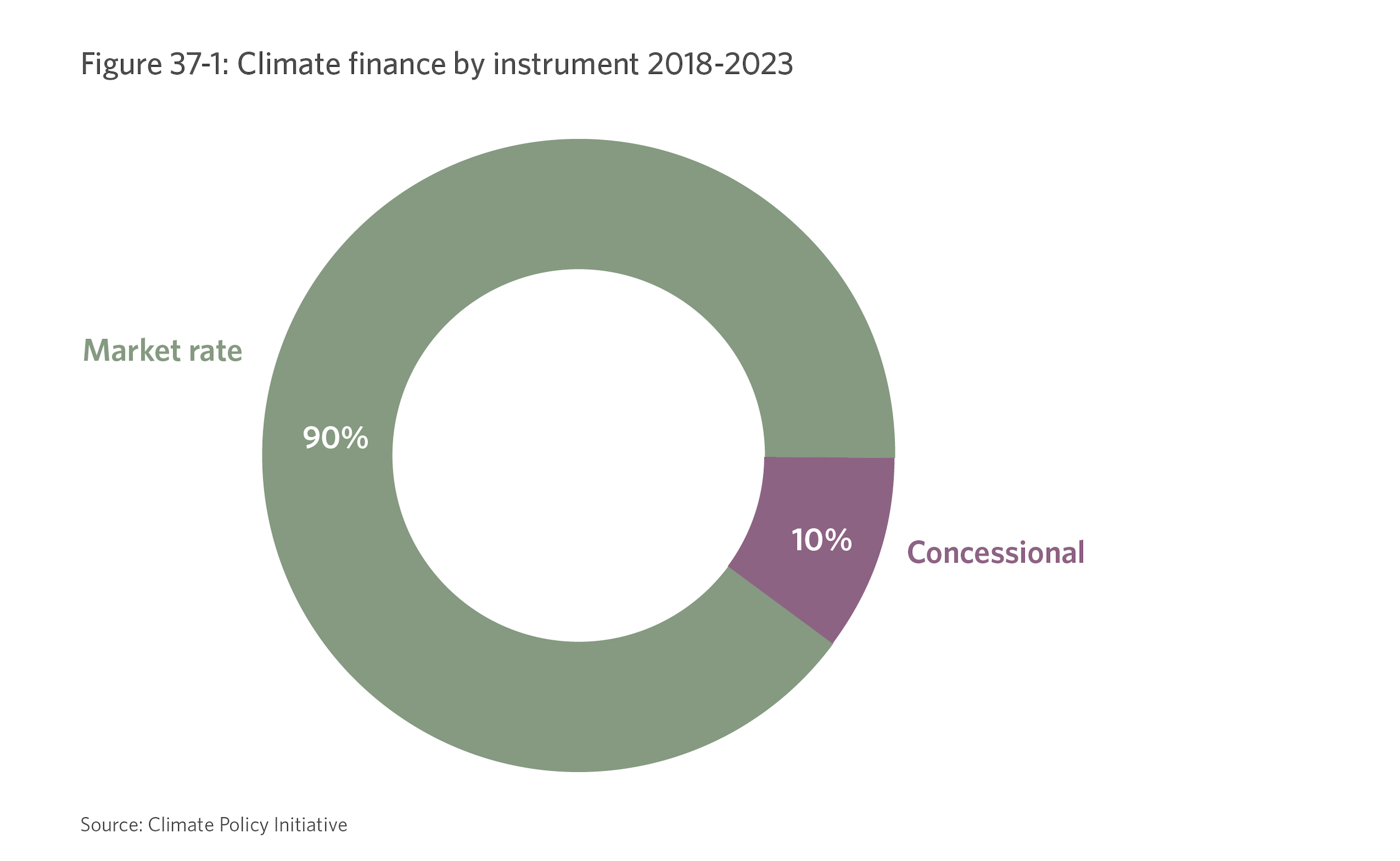 Figure 37-1: Climate finance by instrument 2018-2023

Market rate

90%

10%

Concessional

Source: Climate Policy Initiative